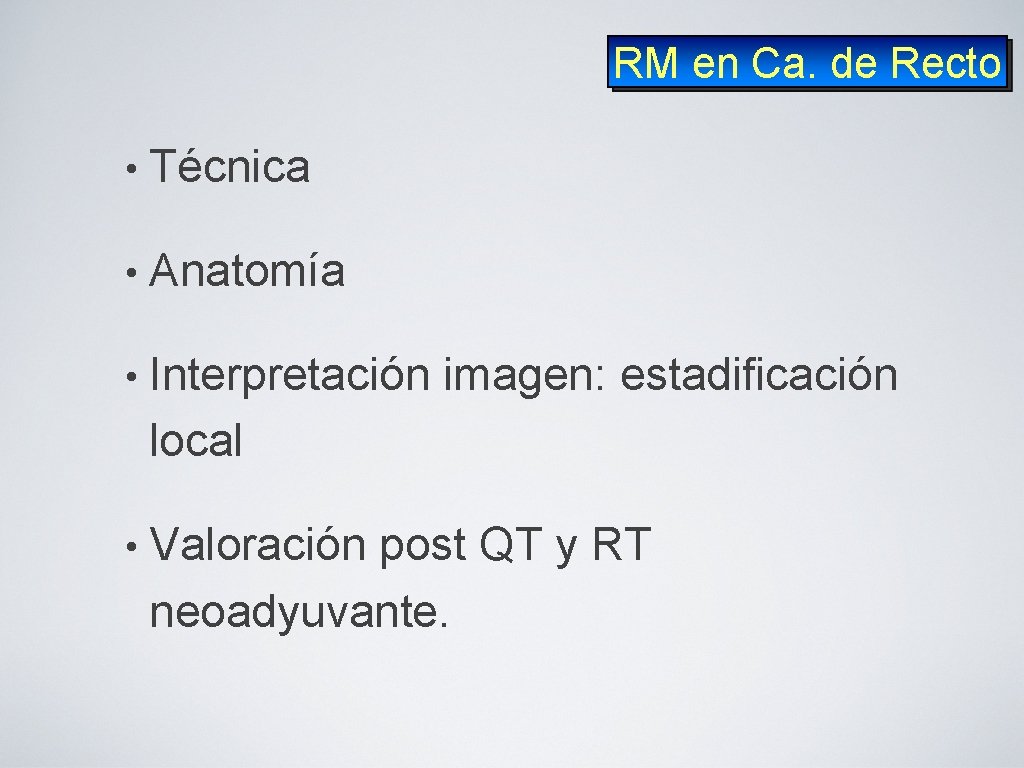 RM en Ca. de Recto

• Técnica

• Anatomía

• Interpretación imagen: estadificación local

• Valoración post QT y RT neoadyuvante.